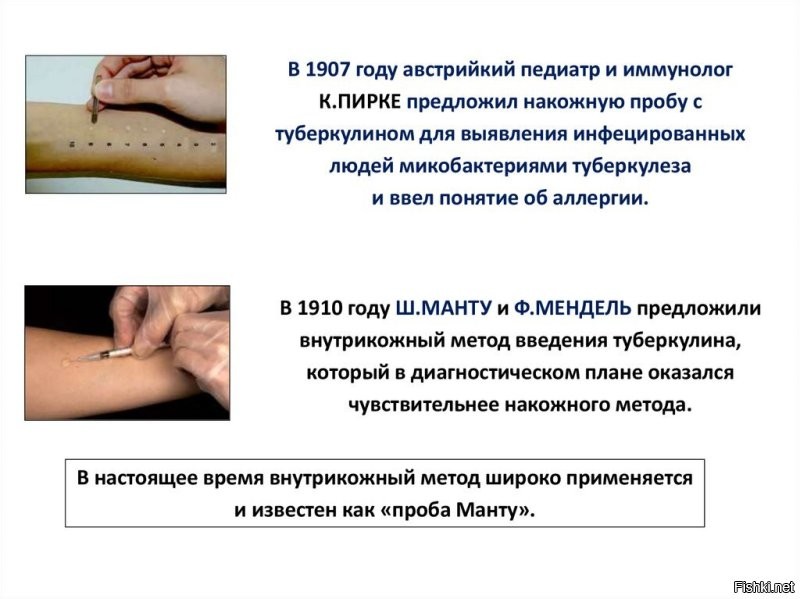 В 1907 году австрийкий педиатр и иммунолог К.ПИРКЕ предложил накожную пробу с туберкулином для выявления инфецированных людей микобактериями туберкулеза и ввел понятие об аллергии.

В 1910 году Ш.МАНТУ и Ф.МЕНДЕЛЬ предложили внутрикожный метод введения туберкулина, который в диагностическом плане оказался чувствительнее накожного метода.

В настоящее время внутрикожный метод широко применяется и известен как «проба Манту».

Fishki.net